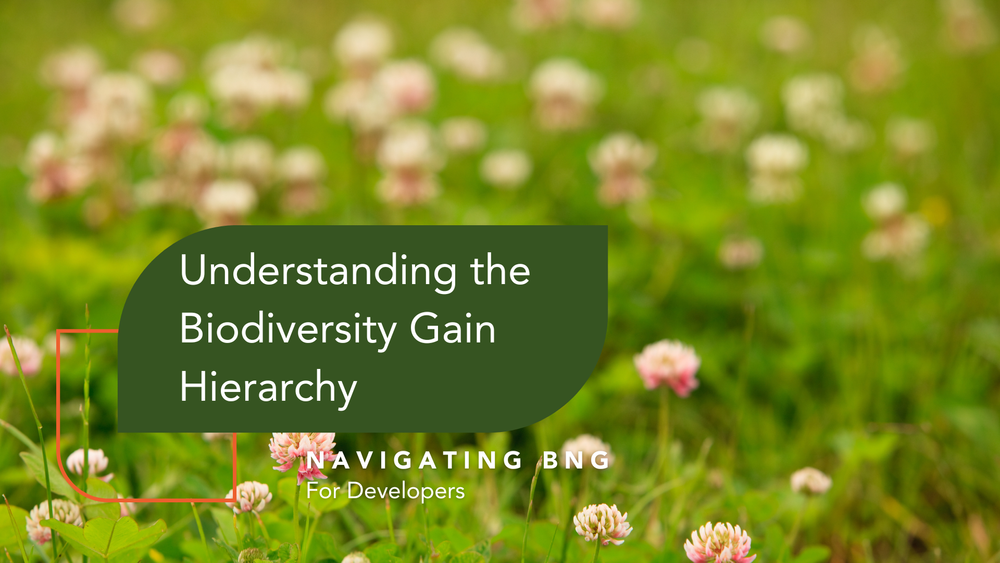 Understanding the Biodiversity Gain Hierarchy

NAVIGATING BNG
For Developers